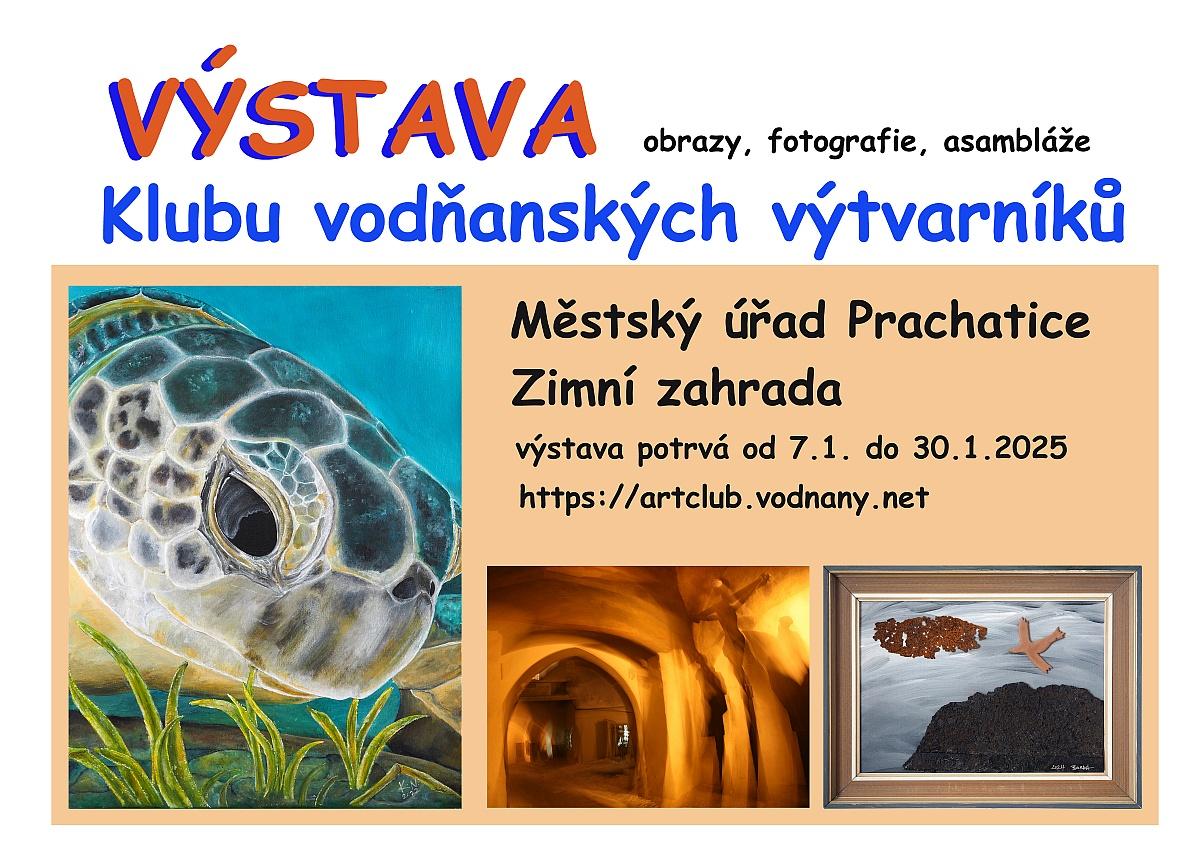 VÝSTAVA obrazy, fotografie, asambláže
Klubu vodňanských výtvarníků

Městský úřad Prachatice
Zimní zahrada
výstava potrvá od 7.1. do 30.1.2025
https://artclub.vodnany.net